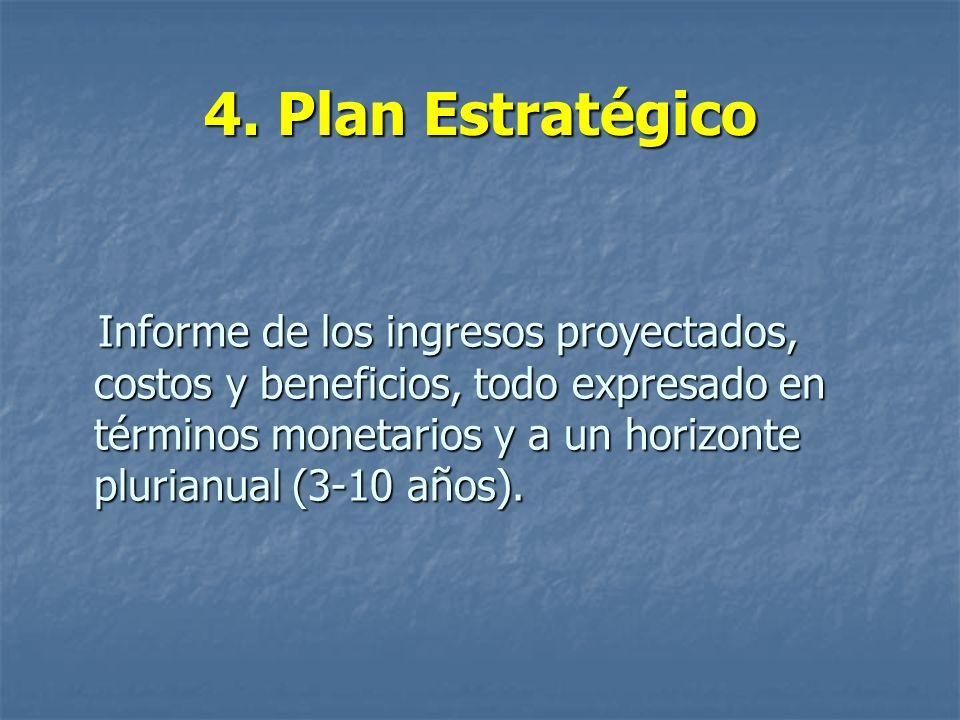 4. Plan Estratégico

Informe de los ingresos proyectados, costos y beneficios, todo expresado en términos monetarios y a un horizonte plurianual (3-10 años).